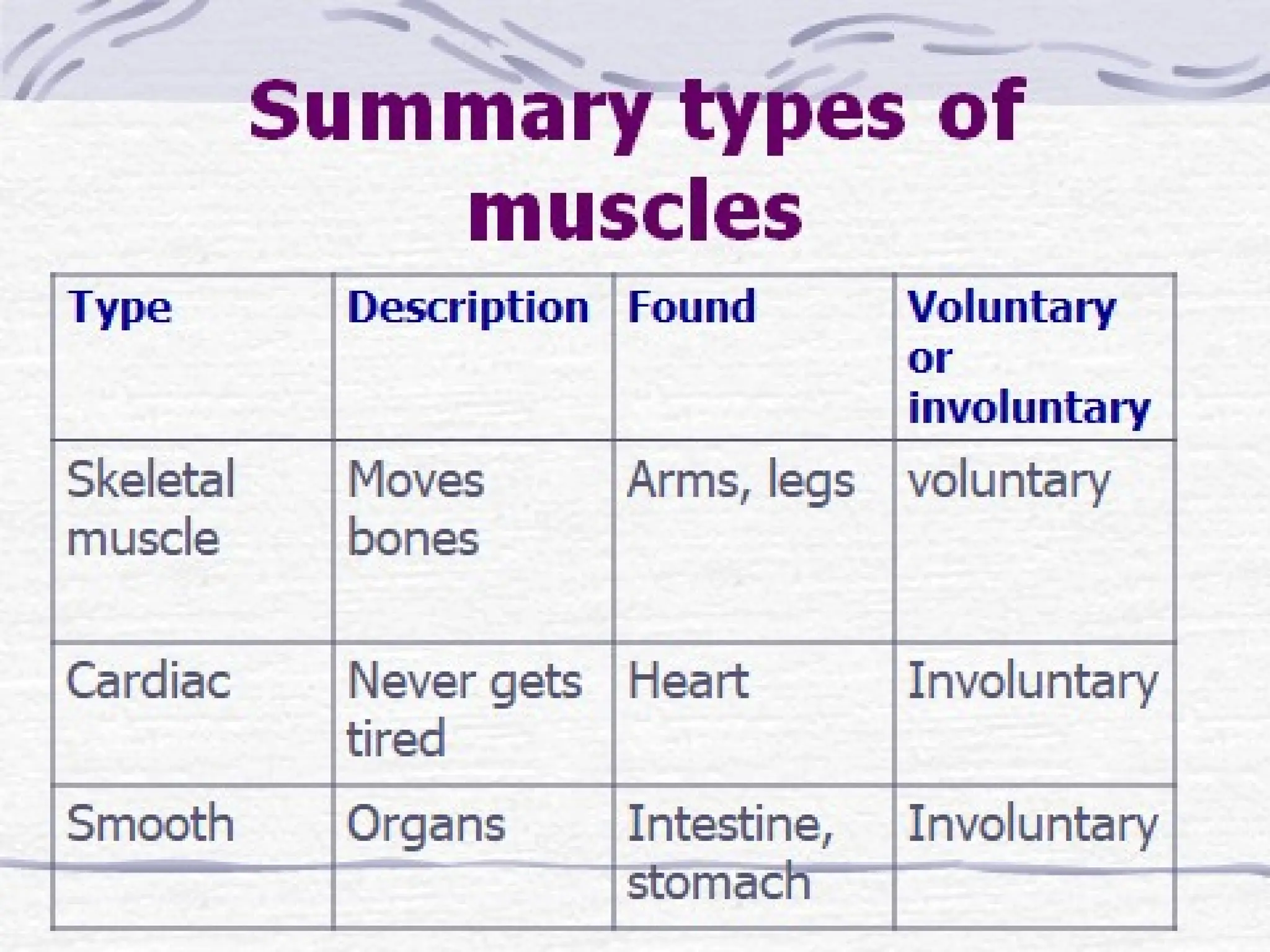 Summary types of muscles

| Type | Description | Found | Voluntary or involuntary |
|---|---|---|---|
| Skeletal muscle | Moves bones | Arms, legs | voluntary |
| Cardiac | Never gets tired | Heart | Involuntary |
| Smooth | Organs | Intestine, stomach | Involuntary |